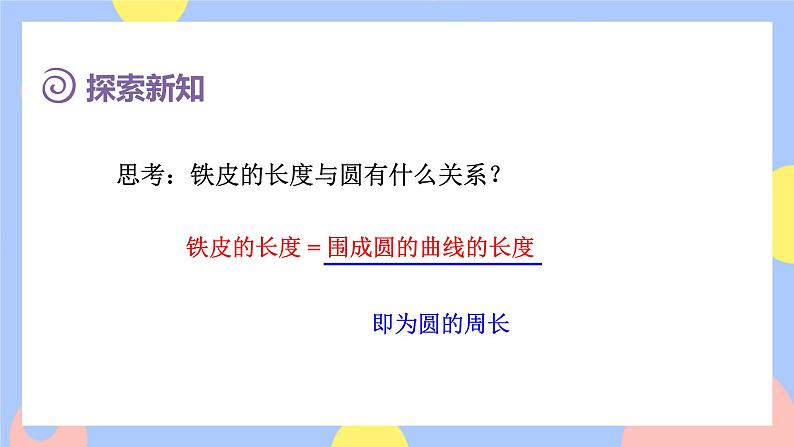 探索新知

思考：铁皮的长度与圆有什么关系？

铁皮的长度 = 围成圆的曲线的长度

即为圆的周长